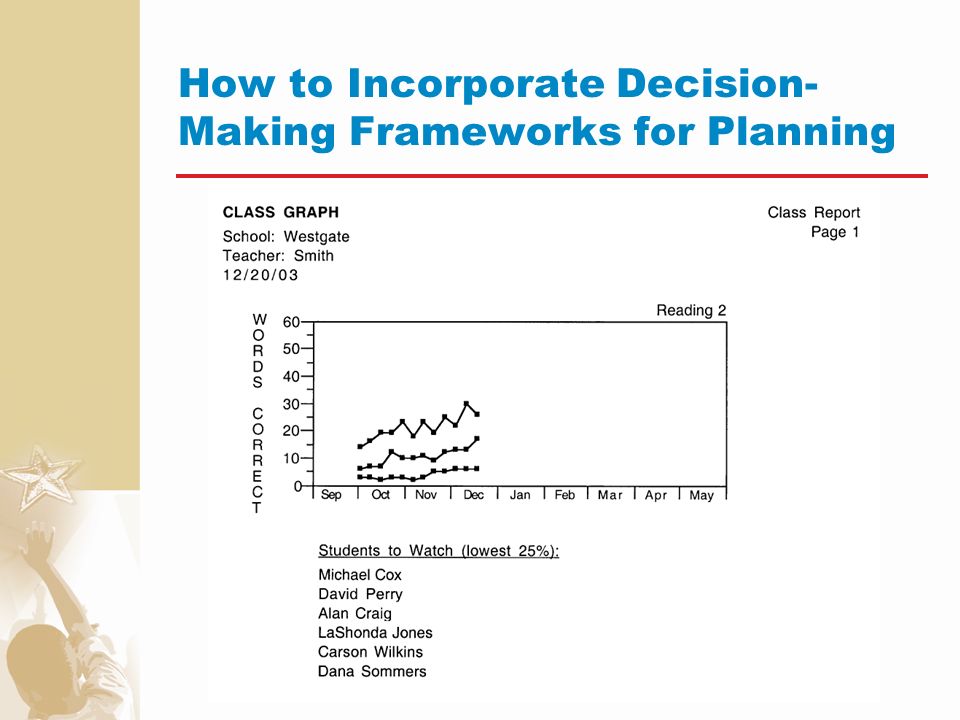 How to Incorporate Decision-Making Frameworks for Planning

CLASS GRAPH
School: Westgate
Teacher: Smith
12/20/03

Class Report
Page 1

Reading 2

WORDS CORRECT

60
50
40
30
20
10
0

Sep Oct Nov Dec Jan Feb Mar Apr May

Students to Watch (lowest 25%):
Michael Cox
David Perry
Alan Craig
LaShonda Jones
Carson Wilkins
Dana Sommers